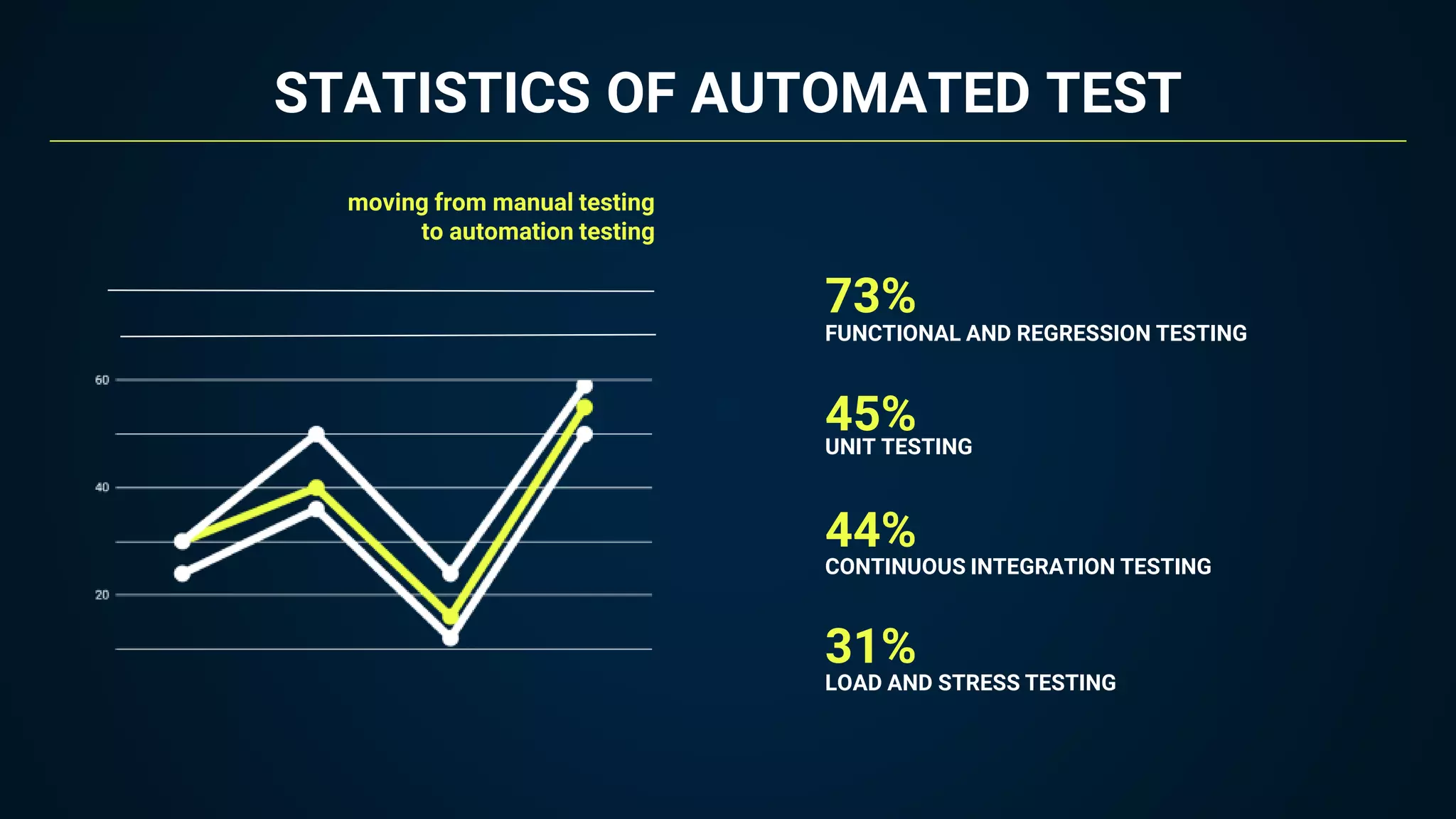 STATISTICS OF AUTOMATED TEST

moving from manual testing to automation testing

60

40

20

73%
FUNCTIONAL AND REGRESSION TESTING

45%
UNIT TESTING

44%
CONTINUOUS INTEGRATION TESTING

31%
LOAD AND STRESS TESTING